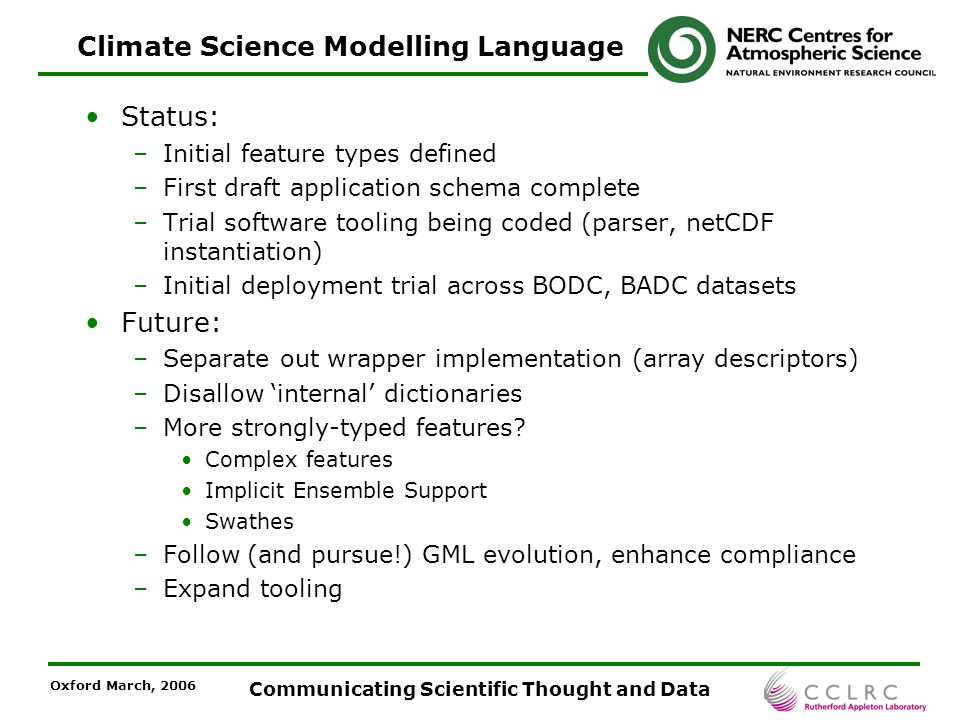 Climate Science Modelling Language

NERC Centres for Atmospheric Science
NATURAL ENVIRONMENT RESEARCH COUNCIL

• Status:
– Initial feature types defined
– First draft application schema complete
– Trial software tooling being coded (parser, netCDF instantiation)
– Initial deployment trial across BODC, BADC datasets
• Future:
– Separate out wrapper implementation (array descriptors)
– Disallow ‘internal’ dictionaries
– More strongly-typed features?
• Complex features
• Implicit Ensemble Support
• Swathes
– Follow (and pursue!) GML evolution, enhance compliance
– Expand tooling

Oxford March, 2006

Communicating Scientific Thought and Data

CCLRC
Rutherford Appleton Laboratory